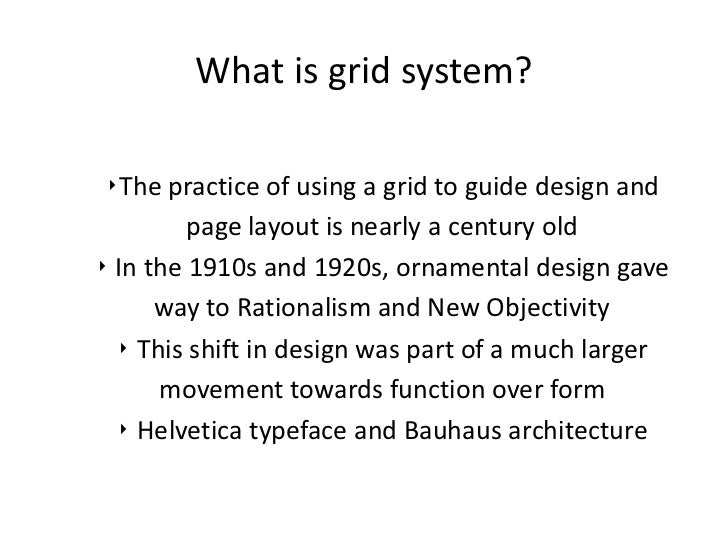 What is grid system?

‣The practice of using a grid to guide design and page layout is nearly a century old

‣ In the 1910s and 1920s, ornamental design gave way to Rationalism and New Objectivity

‣ This shift in design was part of a much larger movement towards function over form

‣ Helvetica typeface and Bauhaus architecture